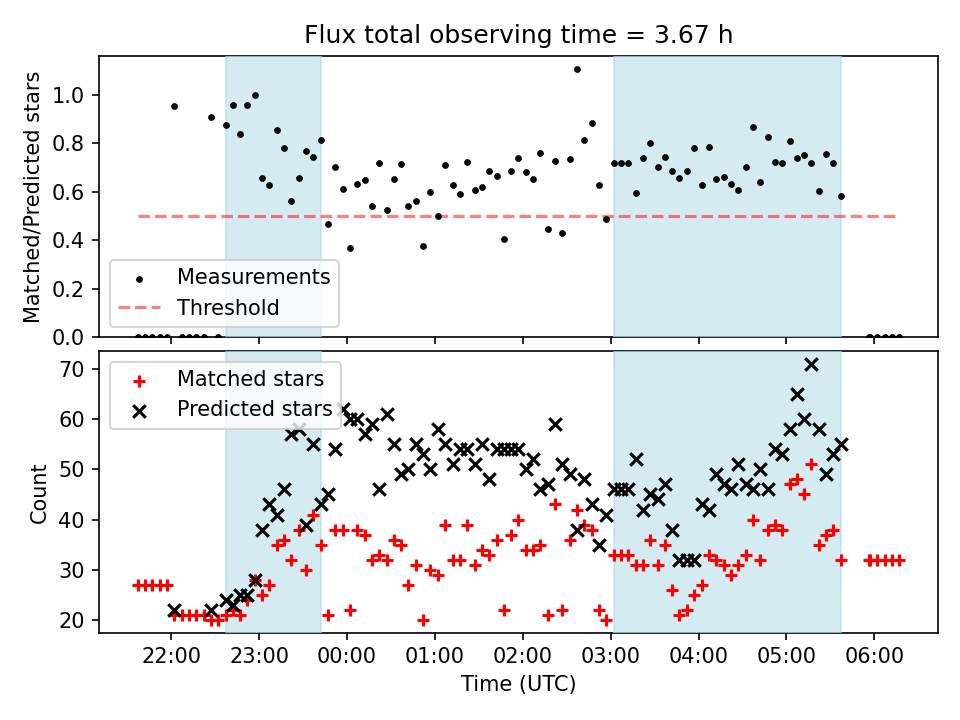 Flux total observing time = 3.67 h

Matched/Predicted stars

1.0
0.8
0.6
0.4
0.2
0.0

Measurements
Threshold

Count

70
60
50
40
30
20

Matched stars
Predicted stars

22:00 23:00 00:00 01:00 02:00 03:00 04:00 05:00 06:00

Time (UTC)